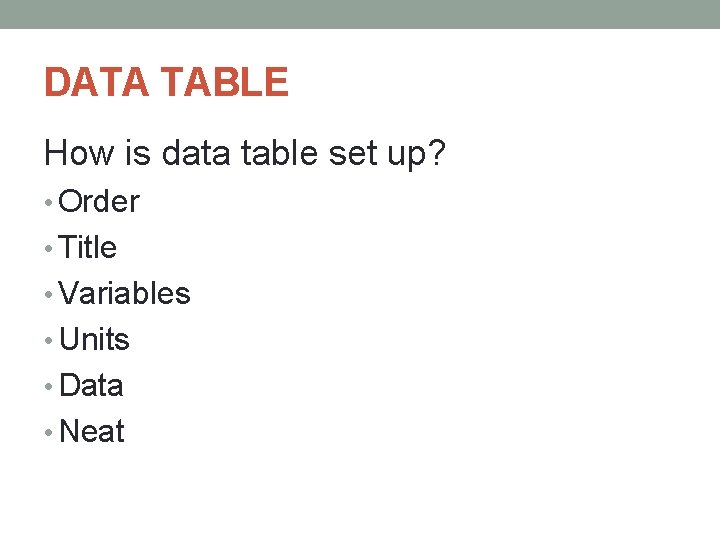 DATA TABLE

How is data table set up?

• Order
• Title
• Variables
• Units
• Data
• Neat